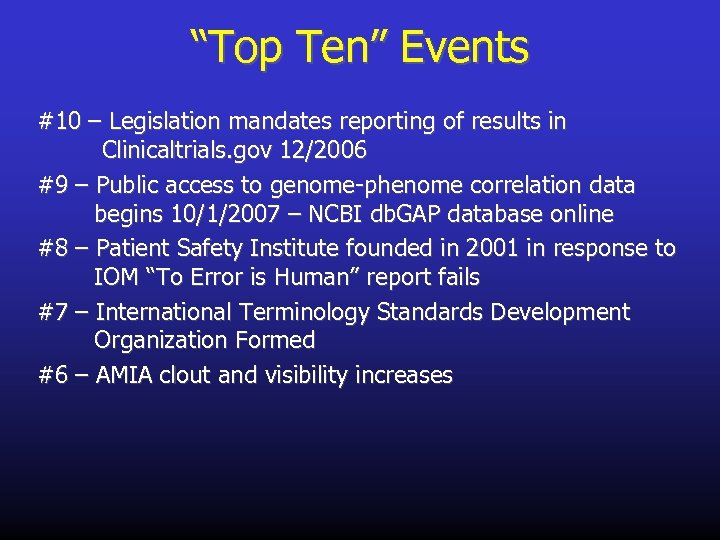 “Top Ten” Events

#10 – Legislation mandates reporting of results in Clinicaltrials.gov 12/2006

#9 – Public access to genome-phenome correlation data begins 10/1/2007 – NCBI dbGAP database online

#8 – Patient Safety Institute founded in 2001 in response to IOM “To Error is Human” report fails

#7 – International Terminology Standards Development Organization Formed

#6 – AMIA clout and visibility increases